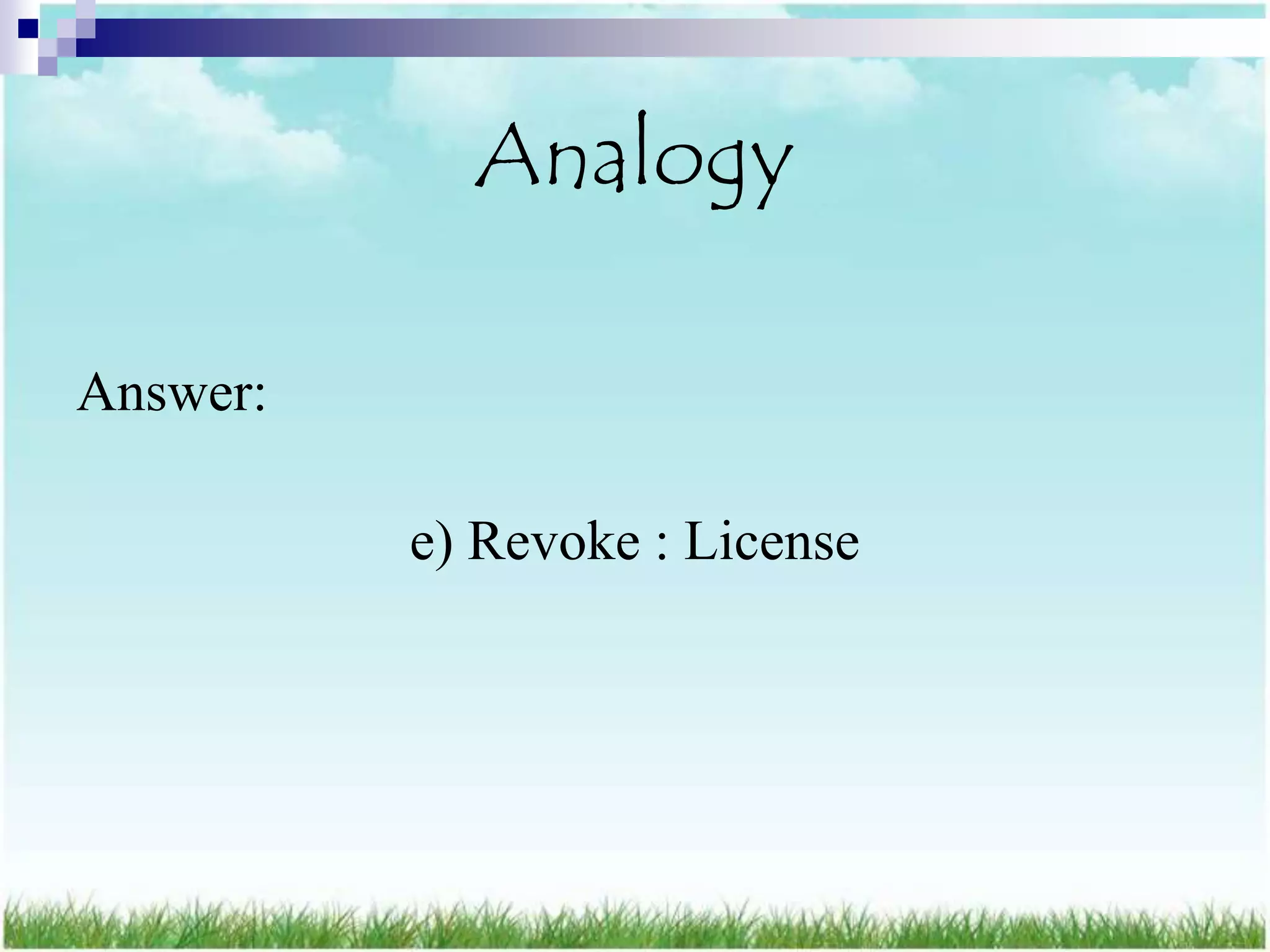 Analogy

Answer:

e) Revoke : License